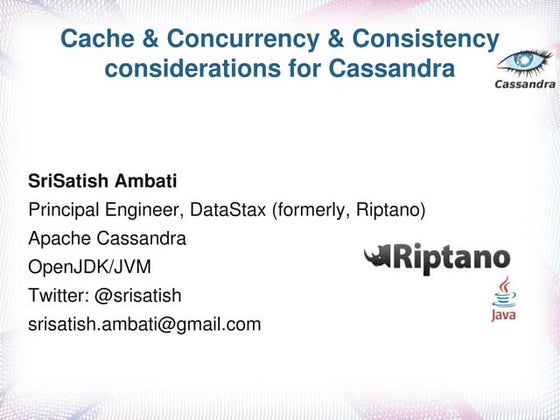 Cache & Concurrency & Consistency considerations for Cassandra

Cassandra

SriSatish Ambati
Principal Engineer, DataStax (formerly, Riptano)
Apache Cassandra
OpenJDK/JVM
Twitter: @srisatish
srisatish.ambati@gmail.com

Riptano

Java